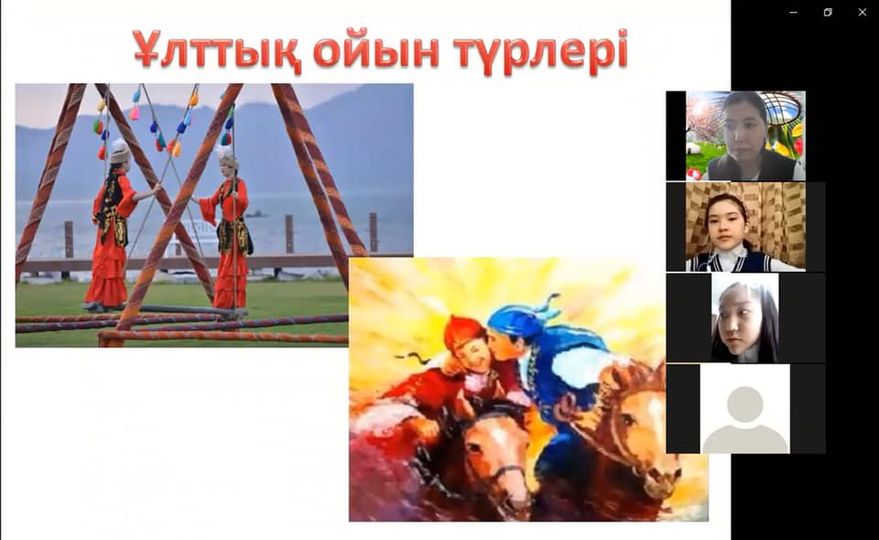 Ұлттық ойын түрлері